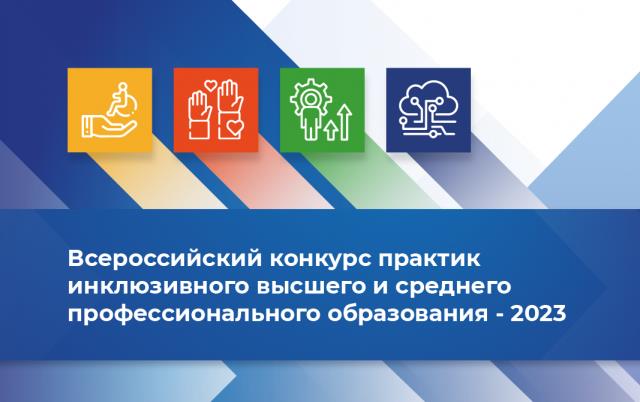 Всероссийский конкурс практик инклюзивного высшего и среднего профессионального образования - 2023